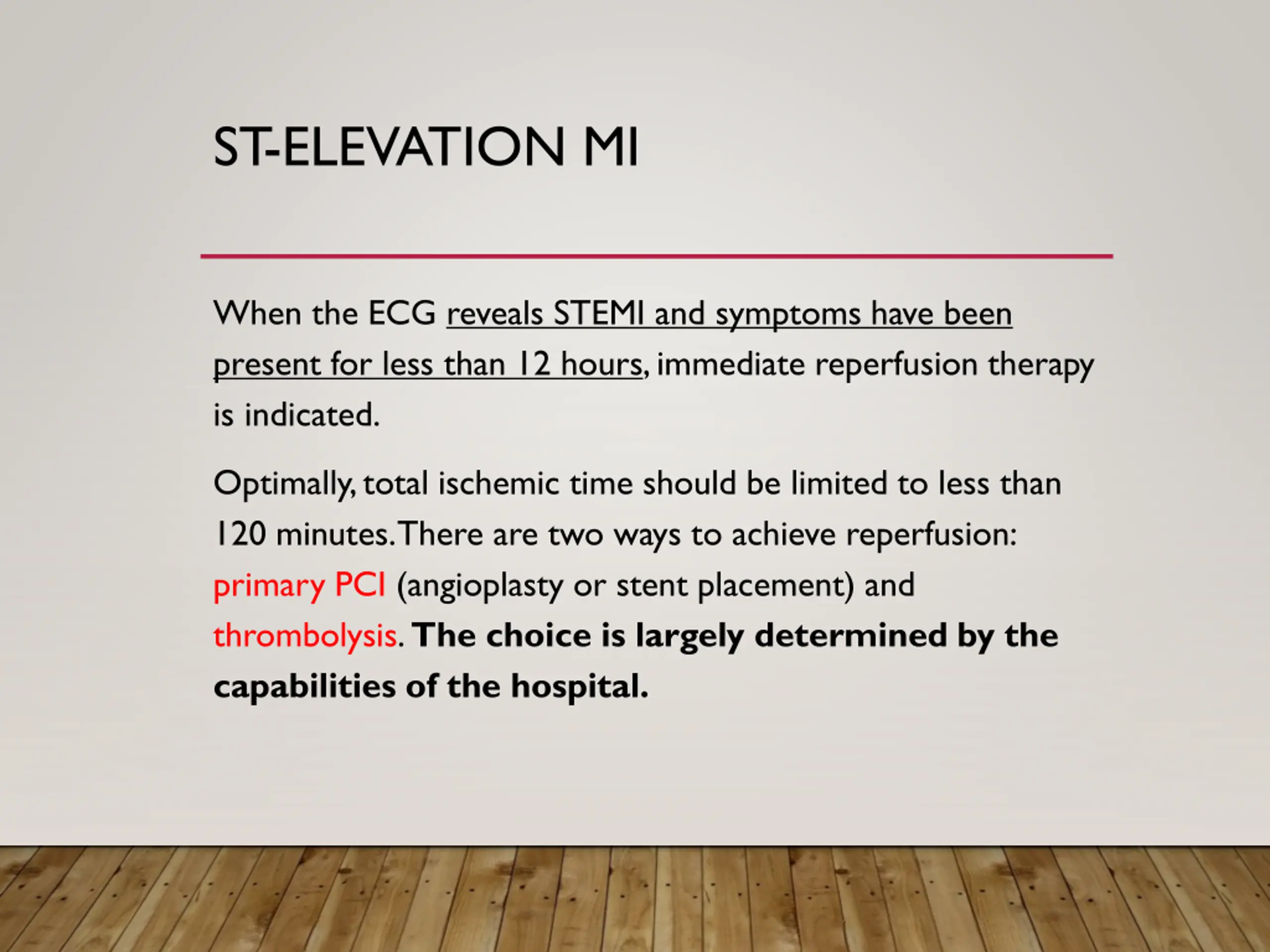 ST-ELEVATION MI

When the ECG reveals STEMI and symptoms have been present for less than 12 hours, immediate reperfusion therapy is indicated.

Optimally, total ischemic time should be limited to less than 120 minutes. There are two ways to achieve reperfusion: primary PCI (angioplasty or stent placement) and thrombolysis. The choice is largely determined by the capabilities of the hospital.